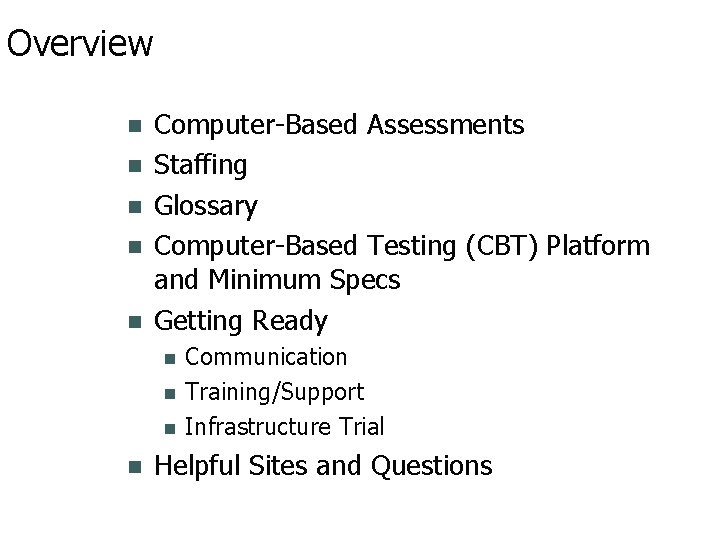 Overview

- Computer-Based Assessments
- Staffing
- Glossary
- Computer-Based Testing (CBT) Platform and Minimum Specs
- Getting Ready
  - Communication
  - Training/Support
  - Infrastructure Trial
- Helpful Sites and Questions